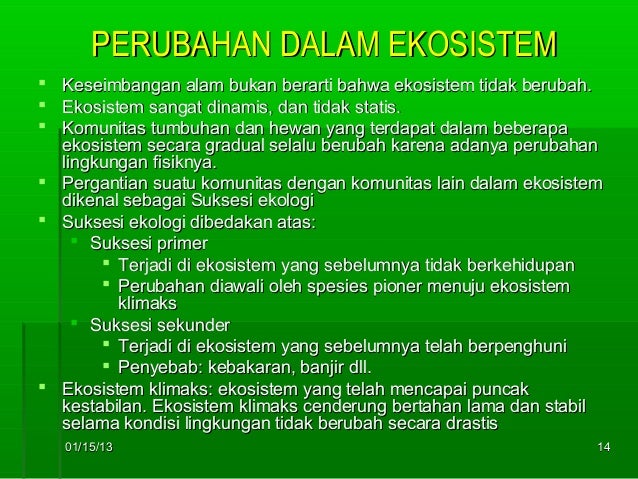 PERUBAHAN DALAM EKOSISTEM

- Keseimbangan alam bukan berarti bahwa ekosistem tidak berubah.
- Ekosistem sangat dinamis, dan tidak statis.
- Komunitas tumbuhan dan hewan yang terdapat dalam beberapa ekosistem secara gradual selalu berubah karena adanya perubahan lingkungan fisiknya.
- Pergantian suatu komunitas dengan komunitas lain dalam ekosistem dikenal sebagai Suksesi ekologi
- Suksesi ekologi dibedakan atas:
  - Suksesi primer
    - Terjadi di ekosistem yang sebelumnya tidak berkehidupan
    - Perubahan diawali oleh spesies pioner menuju ekosistem klimaks
  - Suksesi sekunder
    - Terjadi di ekosistem yang sebelumnya telah berpenghuni
    - Penyebab: kebakaran, banjir dll.
- Ekosistem klimaks: ekosistem yang telah mencapai puncak kestabilan. Ekosistem klimaks cenderung bertahan lama dan stabil selama kondisi lingkungan tidak berubah secara drastis

01/15/13

14